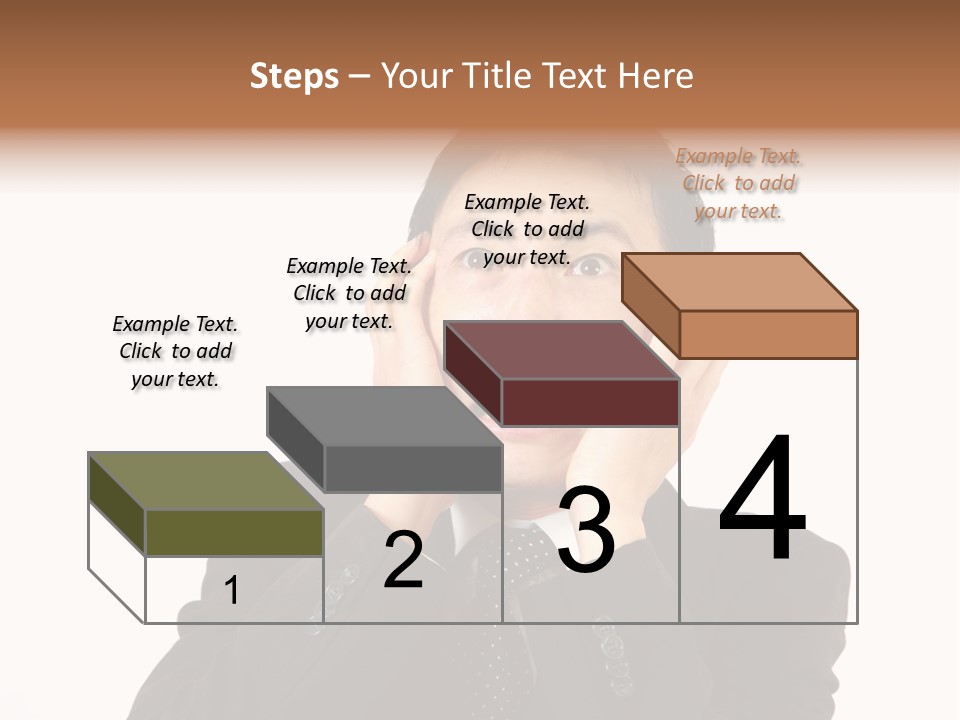 Steps – Your Title Text Here

Example Text. Click to add your text.

Example Text. Click to add your text.

Example Text. Click to add your text.

Example Text. Click to add your text.

1

2

3

4